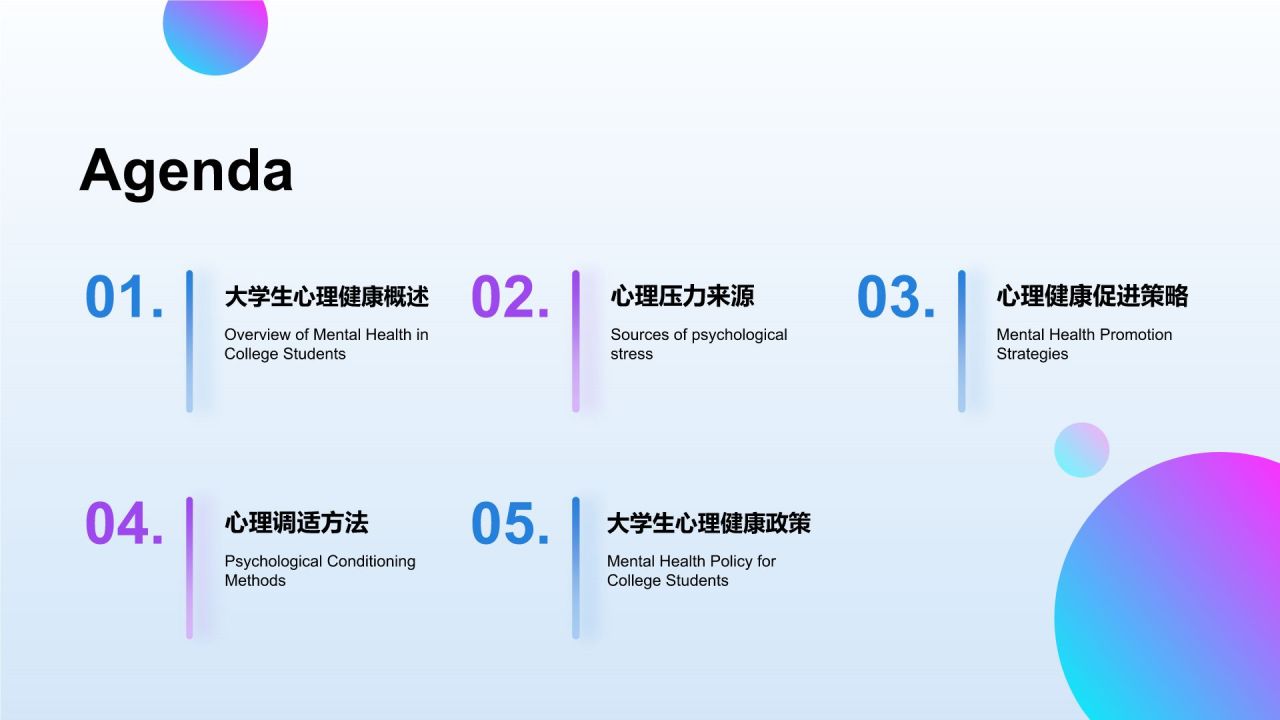 Agenda

01.
大学生心理健康概述
Overview of Mental Health in College Students

02.
心理压力来源
Sources of psychological stress

03.
心理健康促进策略
Mental Health Promotion Strategies

04.
心理调适方法
Psychological Conditioning Methods

05.
大学生心理健康政策
Mental Health Policy for College Students